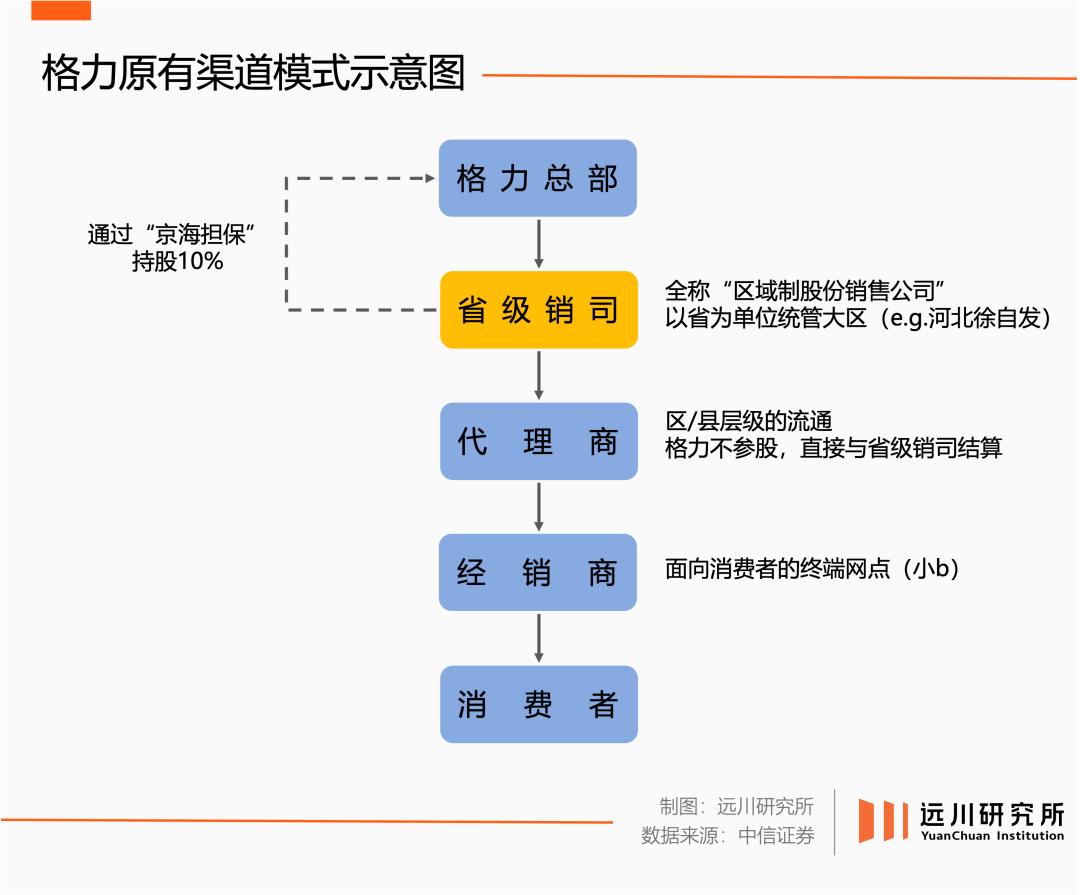 格力原有渠道模式示意图

格力总部

通过“京海担保”持股10%

省级销司

全称“区域制股份销售公司”
以省为单位统管大区（e.g.河北徐自发）

代理商

区/县层级的流通
格力不参股，直接与省级销司结算

经销商

面向消费者的终端网点（小b）

消费者

制图：远川研究所
数据来源：中信证券

远川研究所
YuanChuan Institution